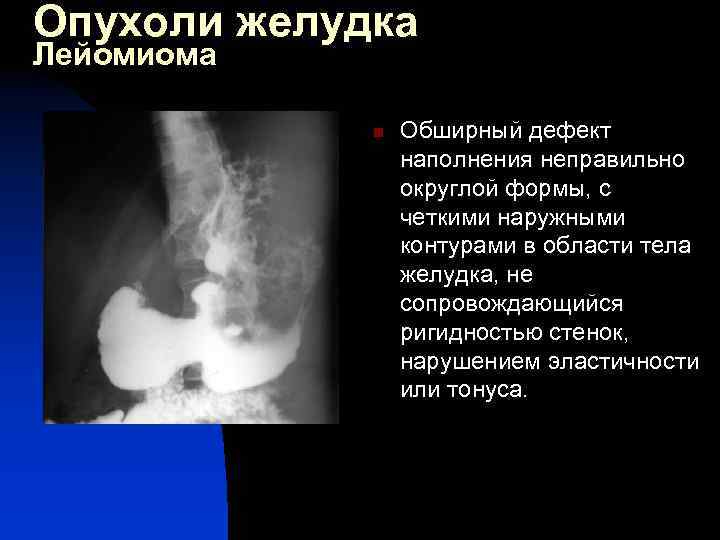 Опухоли желудка
Лейомиома

Обширный дефект наполнения неправильно округлой формы, с четкими наружными контурами в области тела желудка, не сопровождающийся ригидностью стенок, нарушением эластичности или тонуса.